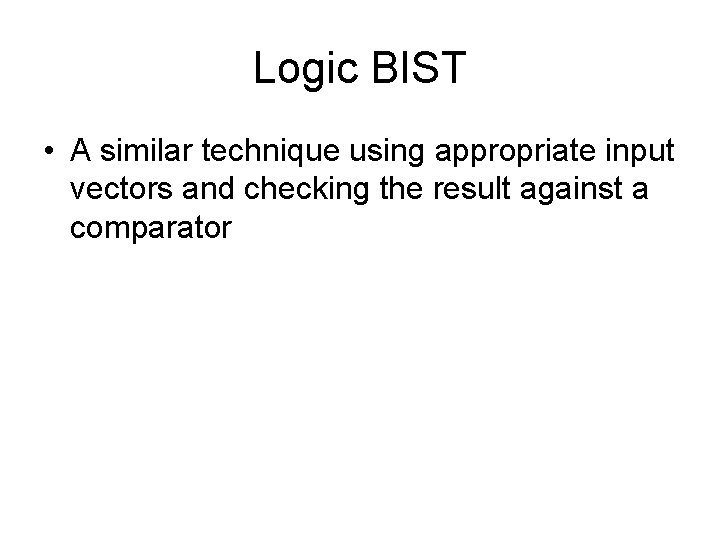 Logic BIST

• A similar technique using appropriate input vectors and checking the result against a comparator